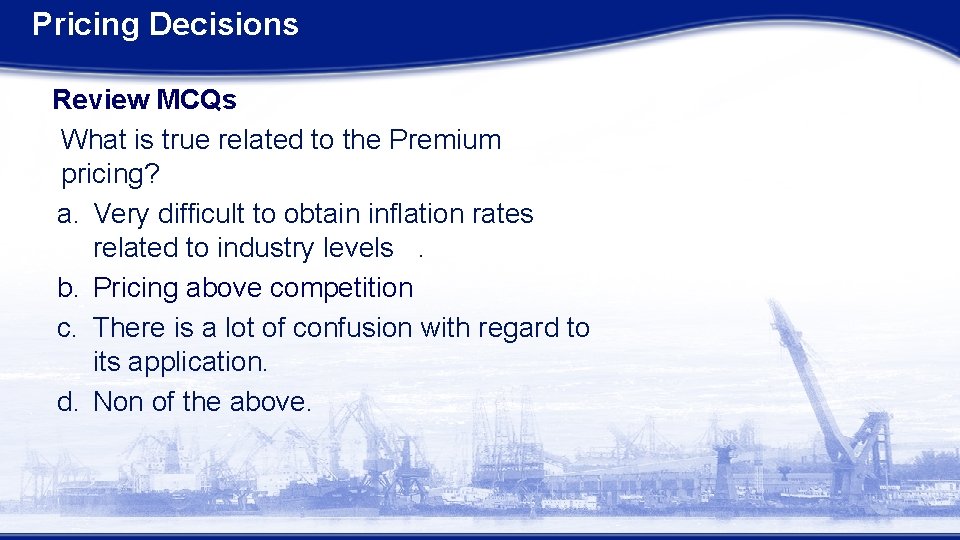 Pricing Decisions

Review MCQs

What is true related to the Premium pricing?

a. Very difficult to obtain inflation rates related to industry levels .

b. Pricing above competition

c. There is a lot of confusion with regard to its application.

d. Non of the above.